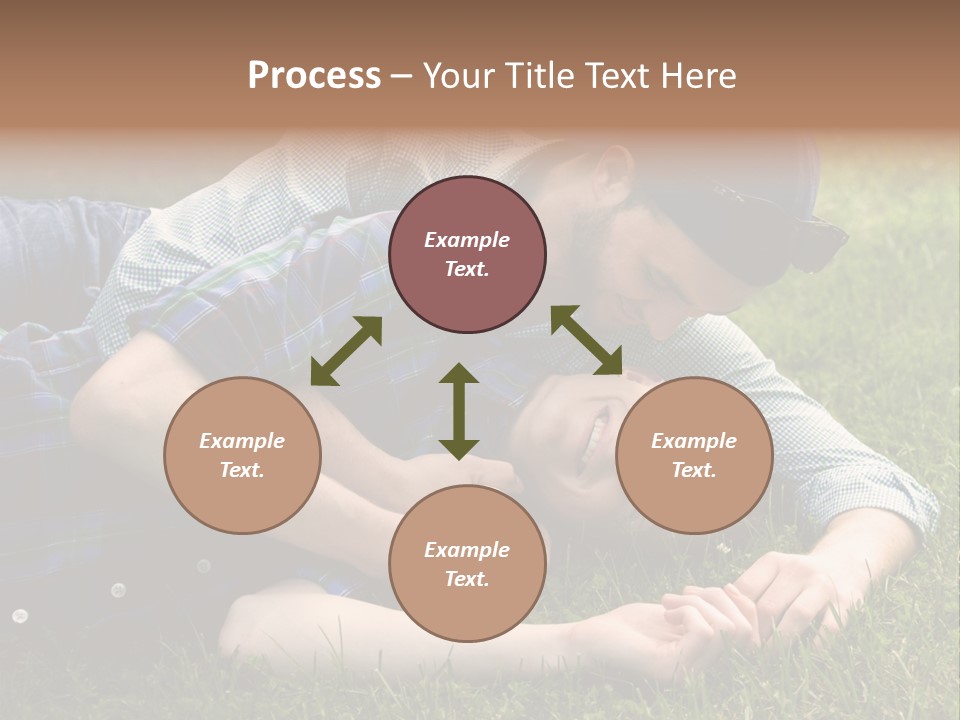 Process – Your Title Text Here

Example Text.

Example Text.

Example Text.

Example Text.